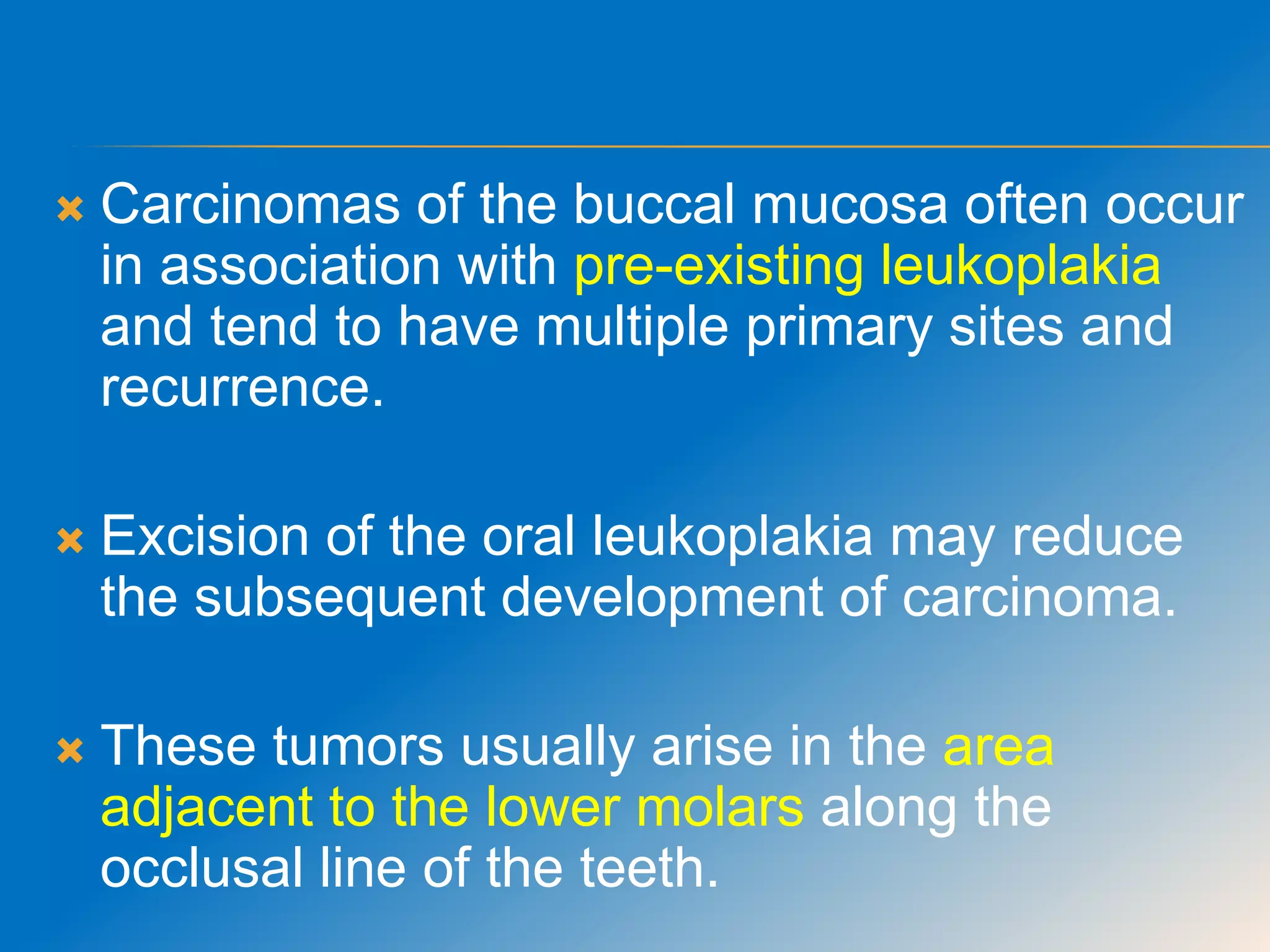 Carcinomas of the buccal mucosa often occur in association with pre-existing leukoplakia and tend to have multiple primary sites and recurrence.

Excision of the oral leukoplakia may reduce the subsequent development of carcinoma.

These tumors usually arise in the area adjacent to the lower molars along the occlusal line of the teeth.